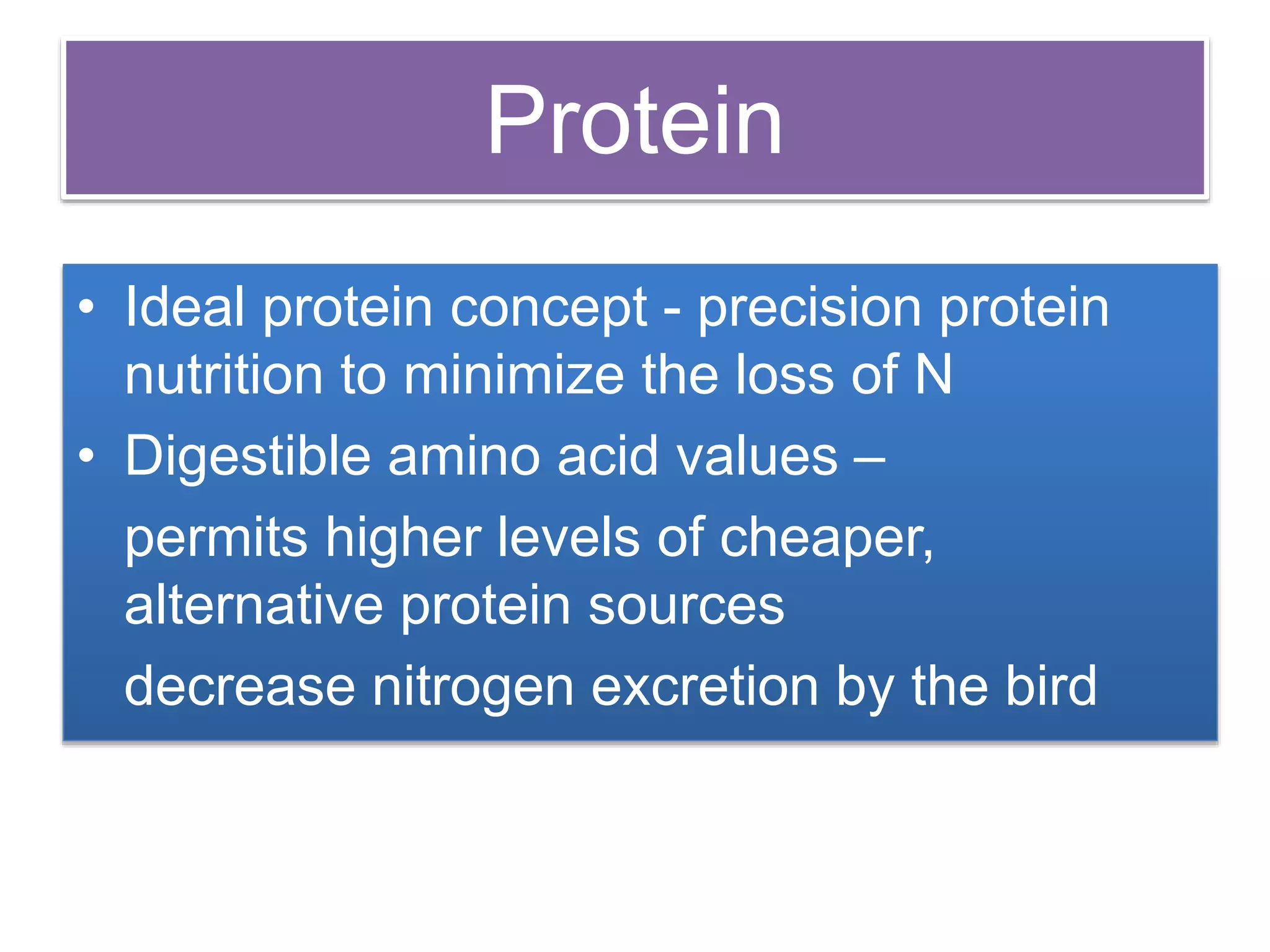 Protein

• Ideal protein concept - precision protein nutrition to minimize the loss of N
• Digestible amino acid values –

permits higher levels of cheaper, alternative protein sources

decrease nitrogen excretion by the bird